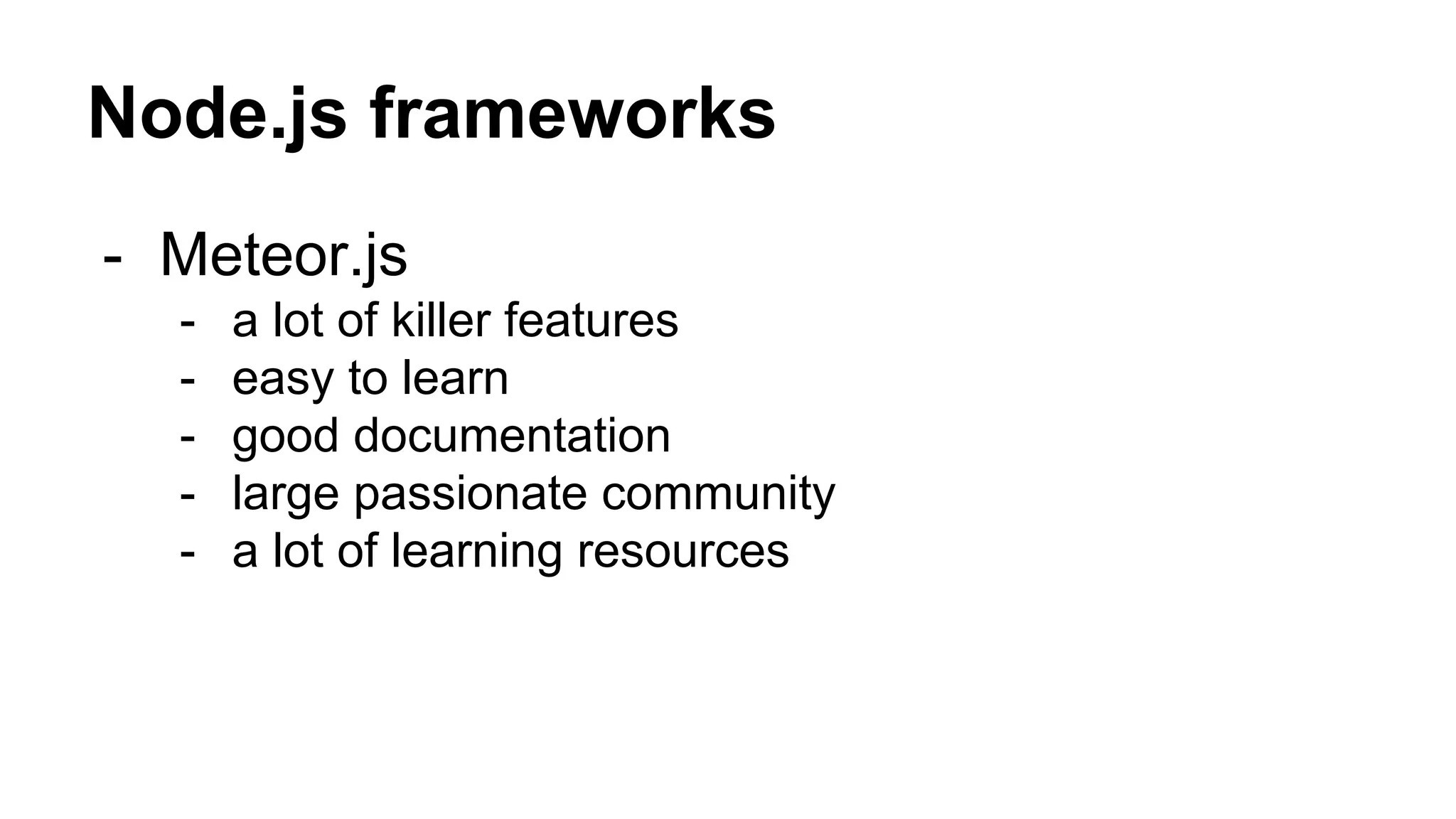 Node.js frameworks

- Meteor.js
  - a lot of killer features
  - easy to learn
  - good documentation
  - large passionate community
  - a lot of learning resources